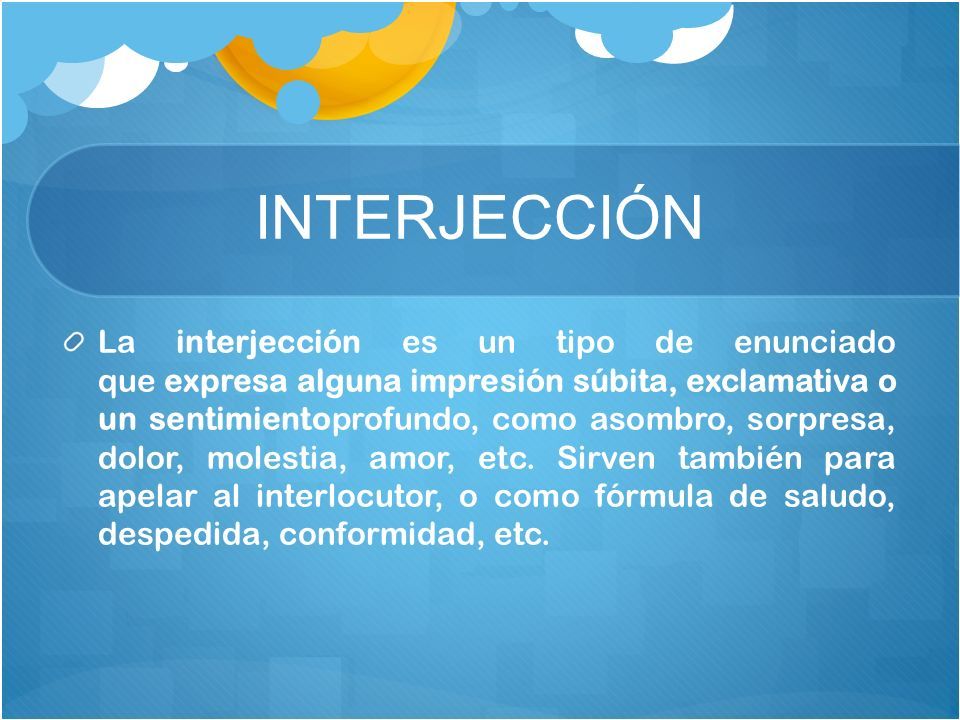 INTERJECCIÓN

La interjección es un tipo de enunciado que expresa alguna impresión súbita, exclamativa o un sentimientoprofundo, como asombro, sorpresa, dolor, molestia, amor, etc. Sirven también para apelar al interlocutor, o como fórmula de saludo, despedida, conformidad, etc.